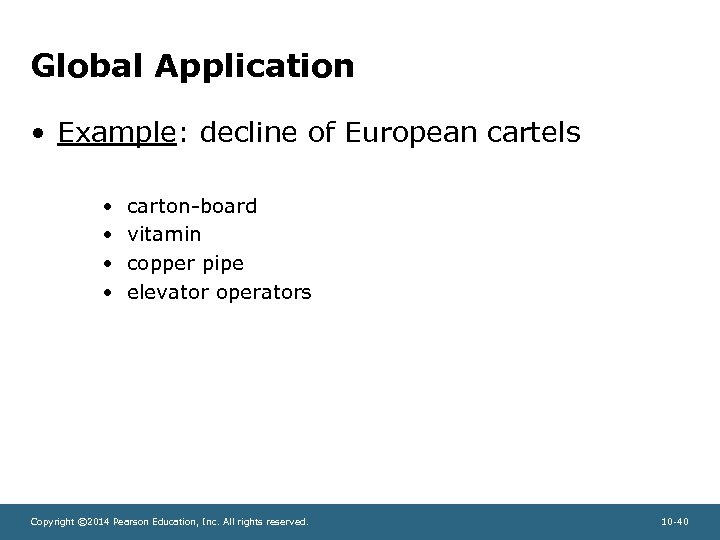 Global Application

• Example: decline of European cartels

• carton-board
• vitamin
• copper pipe
• elevator operators

Copyright ©2014 Pearson Education, Inc. All rights reserved.

10-40